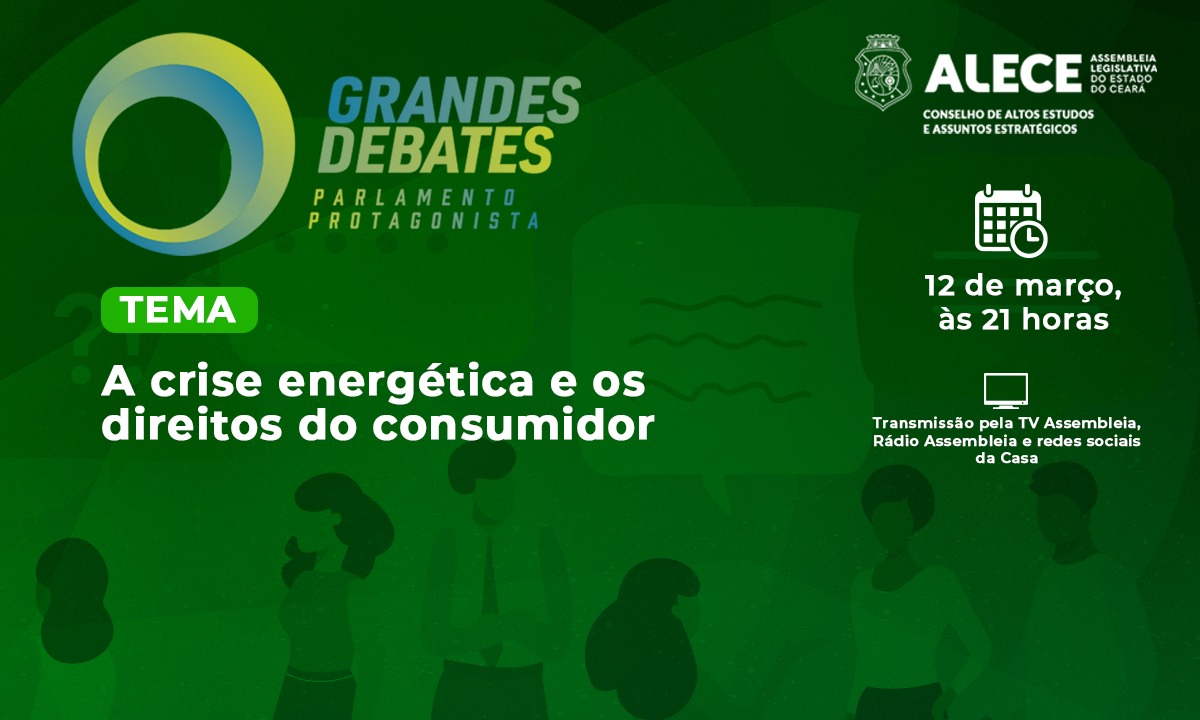 GRANDES DEBATES
PARLAMENTO PROTAGONISTA

ALECE ASSEMBLEIA LEGISLATIVA DO ESTADO DO CEARÁ
CONSELHO DE ALTOS ESTUDOS E ASSUNTOS ESTRATÉGICOS

TEMA

A crise energética e os direitos do consumidor

12 de março, às 21 horas

Transmissão pela TV Assembleia, Rádio Assembleia e redes sociais da Casa